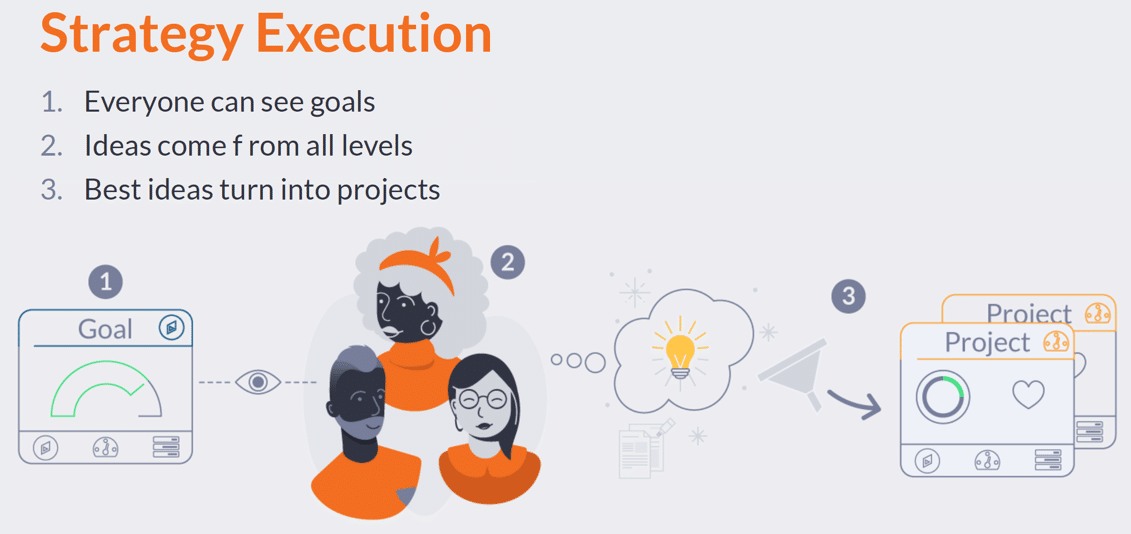 Strategy Execution

1. Everyone can see goals
2. Ideas come f rom all levels
3. Best ideas turn into projects

1

Goal

2

3

Project

Project